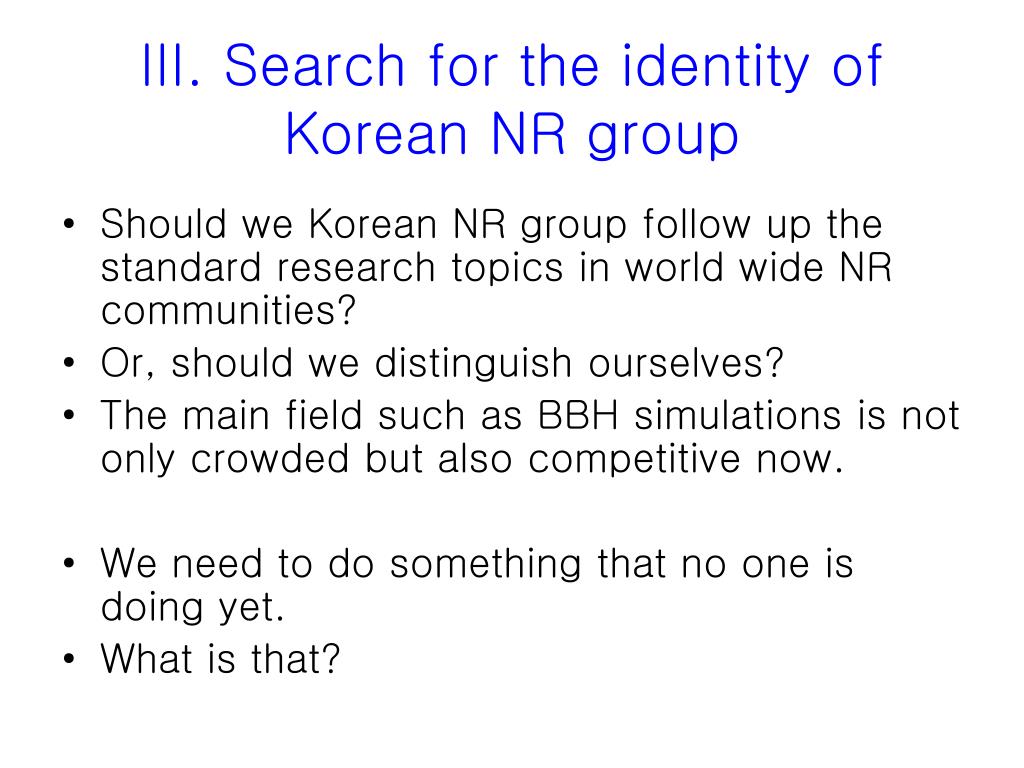 III. Search for the identity of Korean NR group

• Should we Korean NR group follow up the standard research topics in world wide NR communities?
• Or, should we distinguish ourselves?
• The main field such as BBH simulations is not only crowded but also competitive now.

• We need to do something that no one is doing yet.
• What is that?